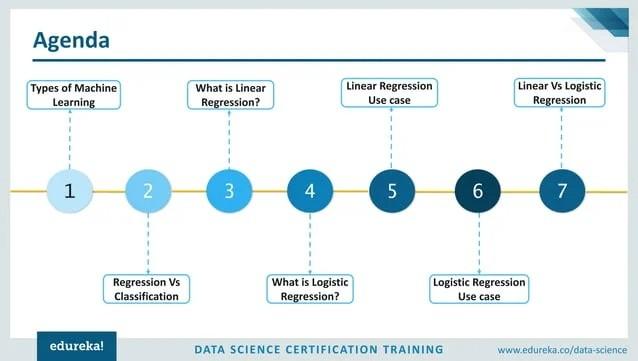 Agenda

Types of Machine Learning

What is Linear Regression?

Linear Regression Use case

Linear Vs Logistic Regression

1

2

3

4

5

6

7

Regression Vs Classification

What is Logistic Regression?

Logistic Regression Use case

edureka!

DATA SCIENCE CERTIFICATION TRAINING

www.edureka.co/data-science